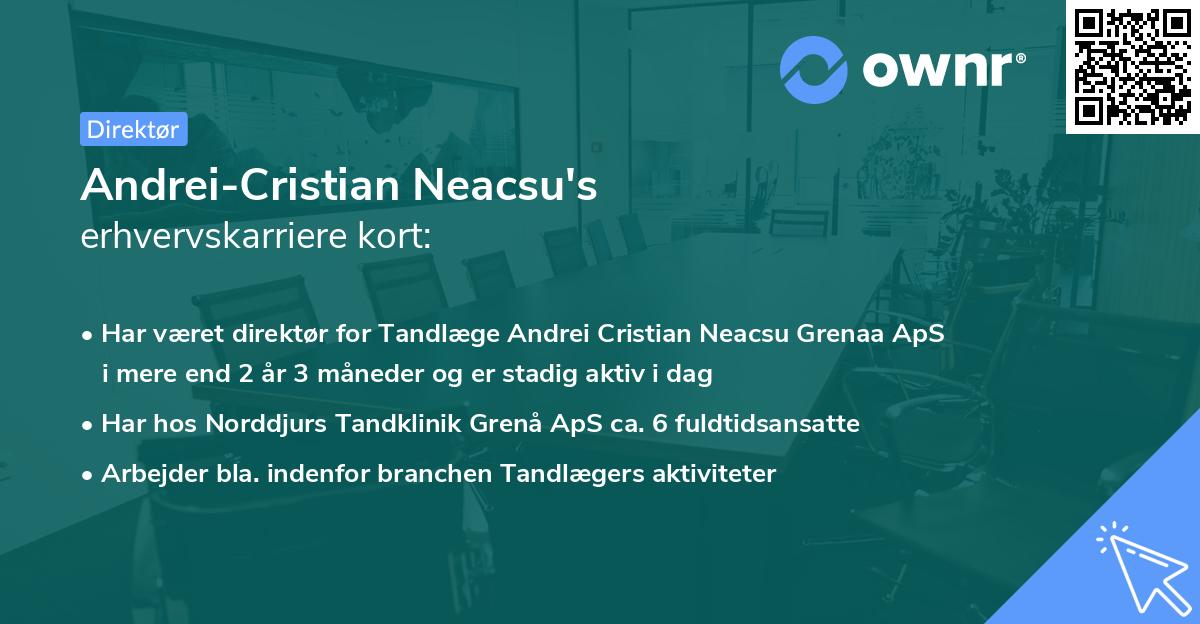 ownr®

Direktør

Andrei-Cristian Neacsu's
erhvervskarriere kort:

• Har været direktør for Tandlæge Andrei Cristian Neacsu Grenaa ApS i mere end 2 år 3 måneder og er stadig aktiv i dag
• Har hos Norddjurs Tandklinik Grenå ApS ca. 6 fuldtidsansatte
• Arbejder bla. indenfor branchen Tandlægers aktiviteter